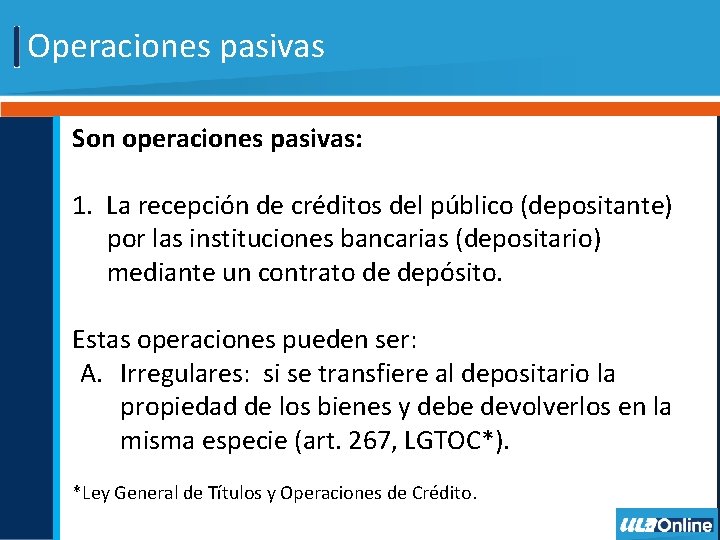 Operaciones pasivas

Son operaciones pasivas:

1. La recepción de créditos del público (depositante) por las instituciones bancarias (depositario) mediante un contrato de depósito.

Estas operaciones pueden ser:
A. Irregulares: si se transfiere al depositario la propiedad de los bienes y debe devolverlos en la misma especie (art. 267, LGTOC*).

*Ley General de Títulos y Operaciones de Crédito.

ULA Online